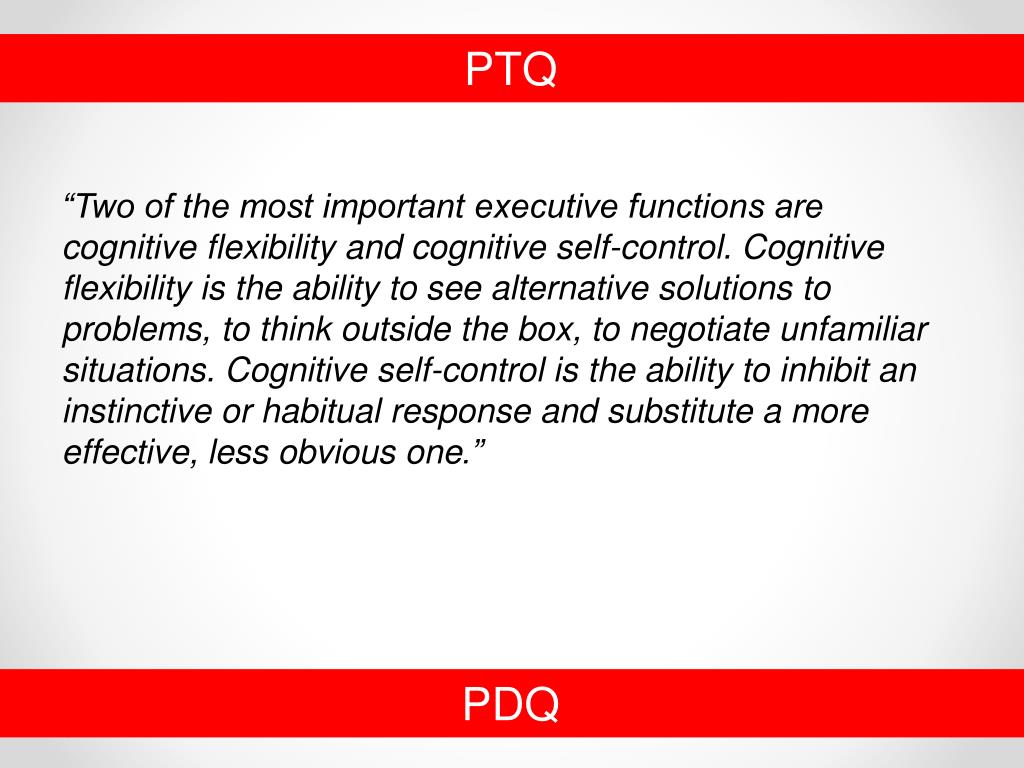 PTQ

“Two of the most important executive functions are cognitive flexibility and cognitive self-control. Cognitive flexibility is the ability to see alternative solutions to problems, to think outside the box, to negotiate unfamiliar situations. Cognitive self-control is the ability to inhibit an instinctive or habitual response and substitute a more effective, less obvious one.”

PDQ